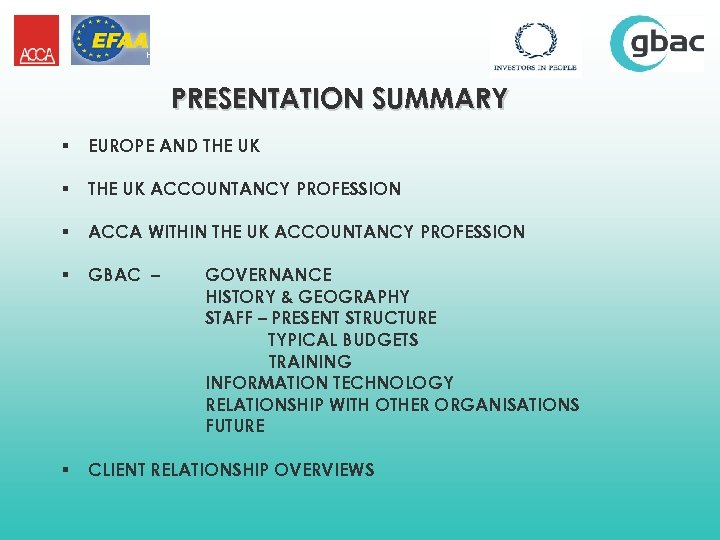 ACCA EFAA

INVESTORS IN PEOPLE gbac

PRESENTATION SUMMARY

▪ EUROPE AND THE UK

▪ THE UK ACCOUNTANCY PROFESSION

▪ ACCA WITHIN THE UK ACCOUNTANCY PROFESSION

▪ GBAC – GOVERNANCE
HISTORY & GEOGRAPHY
STAFF – PRESENT STRUCTURE
TYPICAL BUDGETS
TRAINING
INFORMATION TECHNOLOGY
RELATIONSHIP WITH OTHER ORGANISATIONS
FUTURE

▪ CLIENT RELATIONSHIP OVERVIEWS